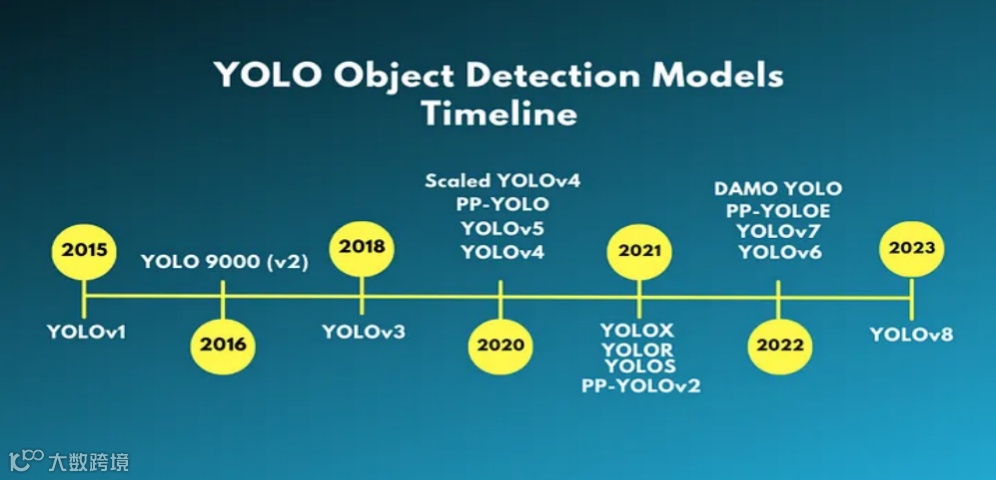 YOLO Object Detection Models Timeline

2015
YOLOv1

YOLO 9000 (v2)
2016

2018
YOLOv3

Scaled YOLOv4
PP-YOLO
YOLOv5
YOLOv4
2020

2021
YOLOX
YOLOR
YOLOS
PP-YOLOv2

DAMO YOLO
PP-YOLOE
YOLOv7
YOLOv6
2022

2023
YOLOv8

大数跨境